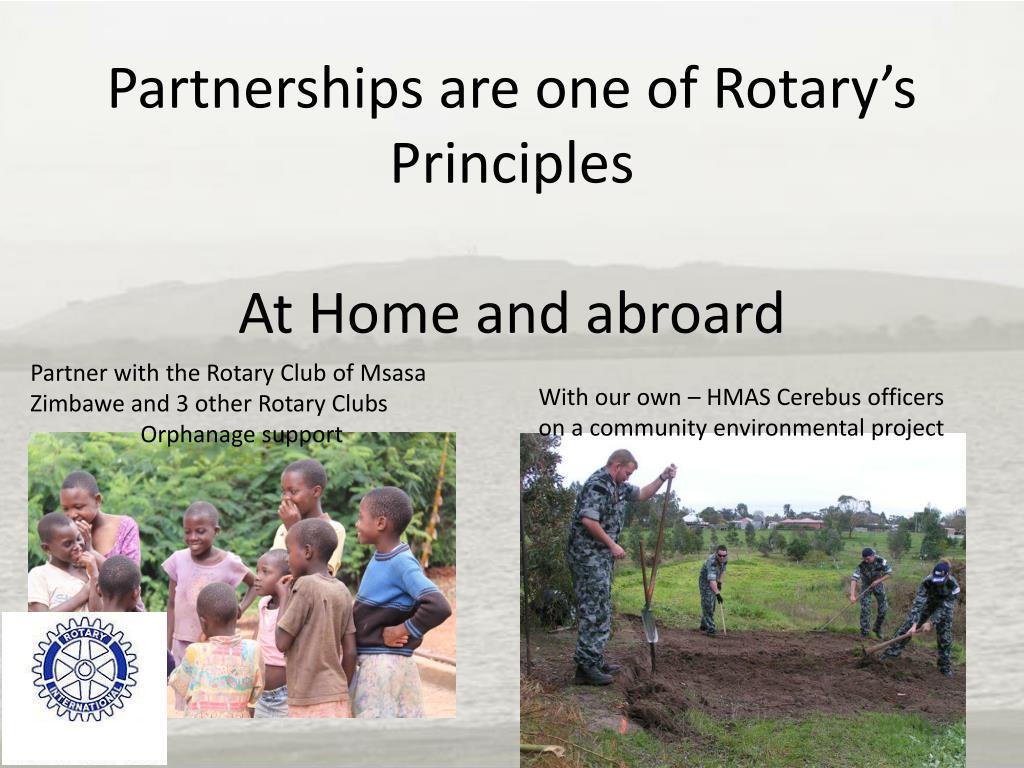 Partnerships are one of Rotary's Principles

At Home and abroad

Partner with the Rotary Club of Msasa Zimbawe and 3 other Rotary Clubs
Orphanage support

With our own – HMAS Cerebus officers on a community environmental project

ROTARY INTERNATIONAL